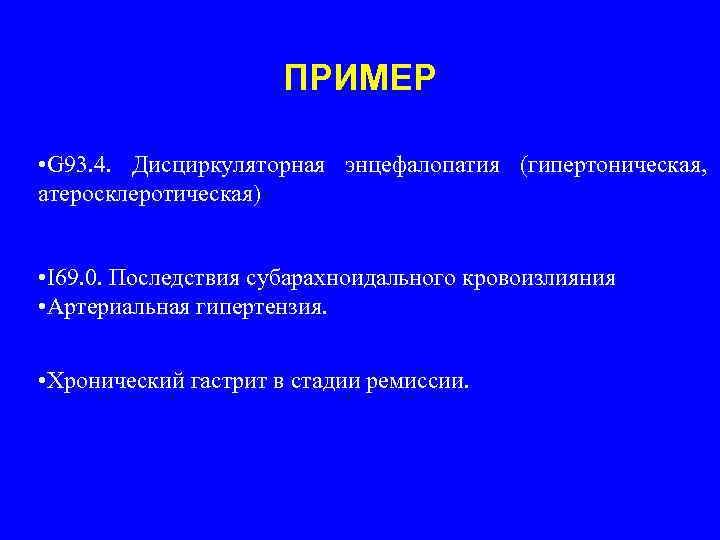 ПРИМЕР

•G93.4. Дисциркуляторная энцефалопатия (гипертоническая, атеросклеротическая)

•I69.0. Последствия субарахноидального кровоизлияния
•Артериальная гипертензия.

•Хронический гастрит в стадии ремиссии.